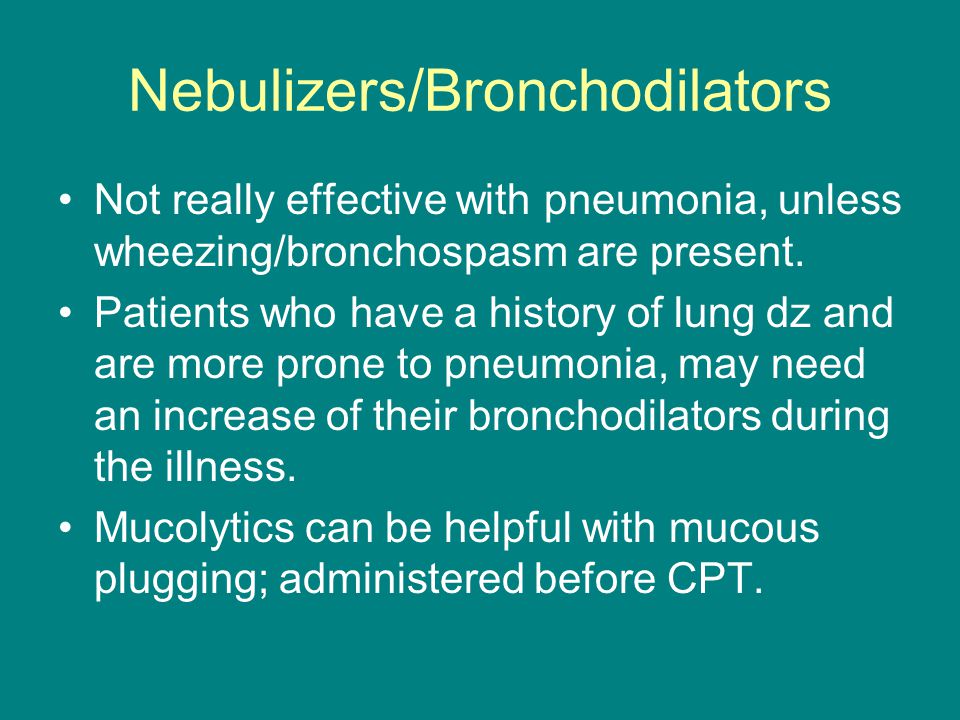 Nebulizers/Bronchodilators

• Not really effective with pneumonia, unless wheezing/bronchospasm are present.
• Patients who have a history of lung dz and are more prone to pneumonia, may need an increase of their bronchodilators during the illness.
• Mucolytics can be helpful with mucous plugging; administered before CPT.